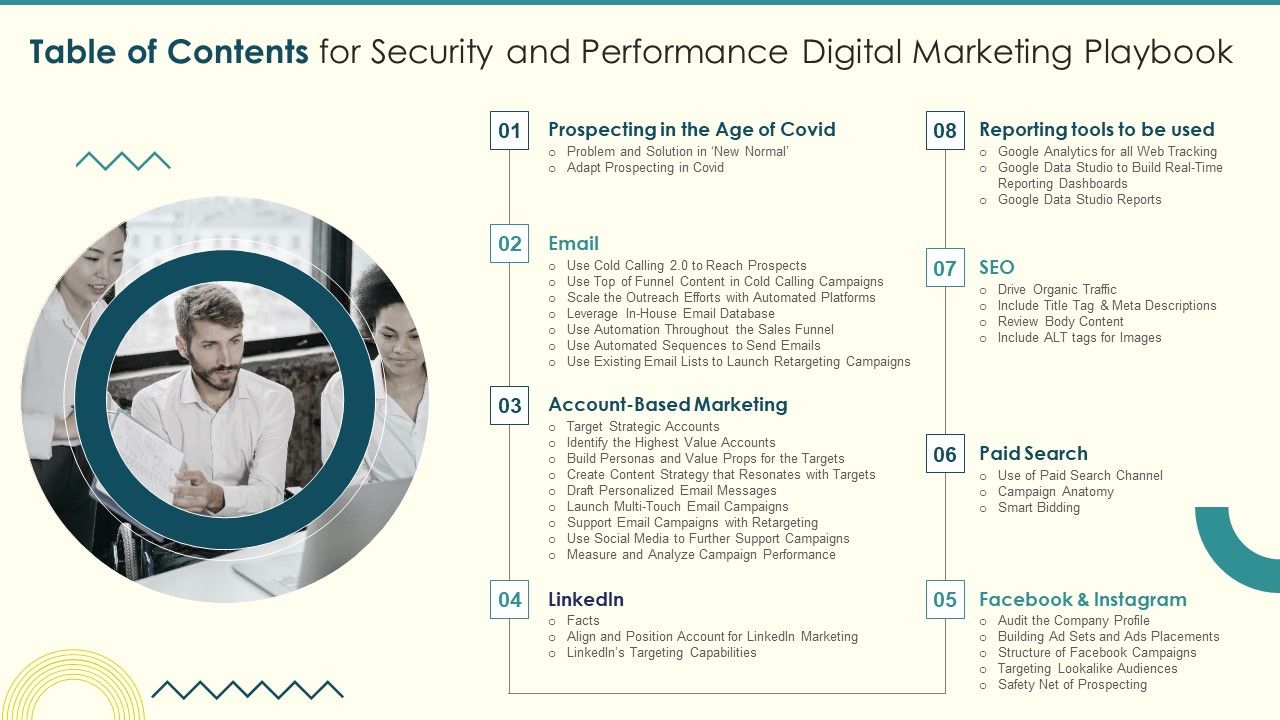 Table of Contents for Security and Performance Digital Marketing Playbook

01
Prospecting in the Age of Covid
o Problem and Solution in 'New Normal'
o Adapt Prospecting in Covid

02
Email
o Use Cold Calling 2.0 to Reach Prospects
o Use Top of Funnel Content in Cold Calling Campaigns
o Scale the Outreach Efforts with Automated Platforms
o Leverage In-House Email Database
o Use Automation Throughout the Sales Funnel
o Use Automated Sequences to Send Emails
o Use Existing Email Lists to Launch Retargeting Campaigns

03
Account-Based Marketing
o Target Strategic Accounts
o Identify the Highest Value Accounts
o Build Personas and Value Props for the Targets
o Create Content Strategy that Resonates with Targets
o Draft Personalized Email Messages
o Launch Multi-Touch Email Campaigns
o Support Email Campaigns with Retargeting
o Use Social Media to Further Support Campaigns
o Measure and Analyze Campaign Performance

04
LinkedIn
o Facts
o Align and Position Account for LinkedIn Marketing
o LinkedIn's Targeting Capabilities

08
Reporting tools to be used
o Google Analytics for all Web Tracking
o Google Data Studio to Build Real-Time Reporting Dashboards
o Google Data Studio Reports

07
SEO
o Drive Organic Traffic
o Include Title Tag & Meta Descriptions
o Review Body Content
o Include ALT tags for Images

06
Paid Search
o Use of Paid Search Channel
o Campaign Anatomy
o Smart Bidding

05
Facebook & Instagram
o Audit the Company Profile
o Building Ad Sets and Ads Placements
o Structure of Facebook Campaigns
o Targeting Lookalike Audiences
o Safety Net of Prospecting